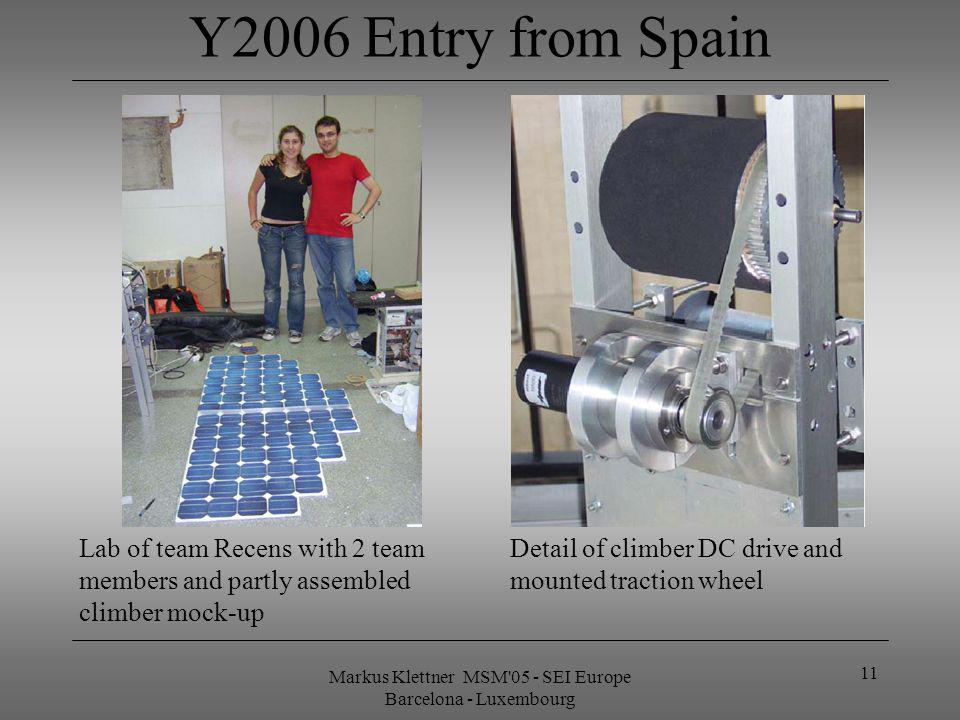 Y2006 Entry from Spain

Lab of team Recens with 2 team members and partly assembled climber mock-up

Detail of climber DC drive and mounted traction wheel

Markus Klettner MSM'05 - SEI Europe
Barcelona - Luxembourg

11